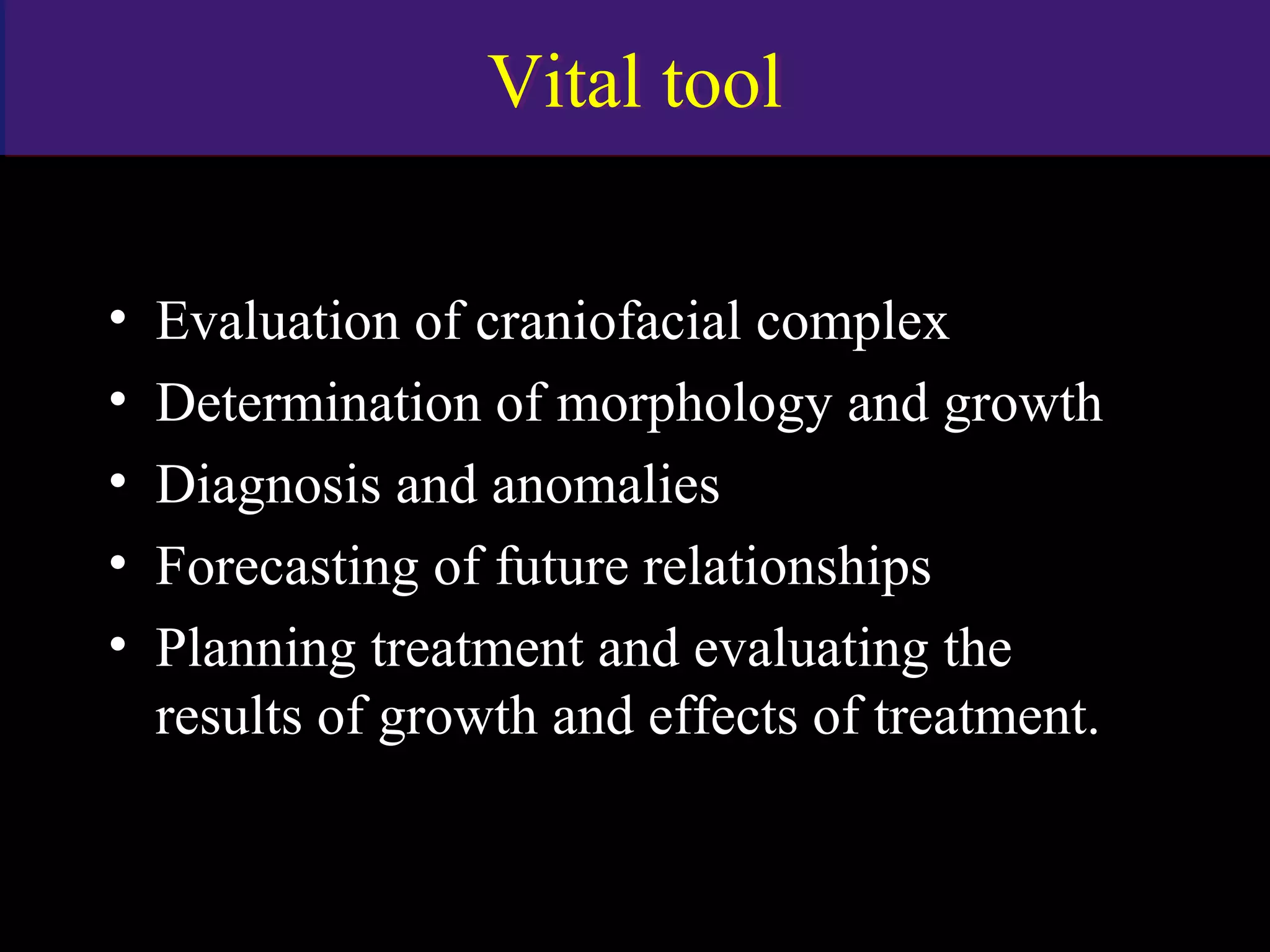 Vital tool

• Evaluation of craniofacial complex
• Determination of morphology and growth
• Diagnosis and anomalies
• Forecasting of future relationships
• Planning treatment and evaluating the results of growth and effects of treatment.